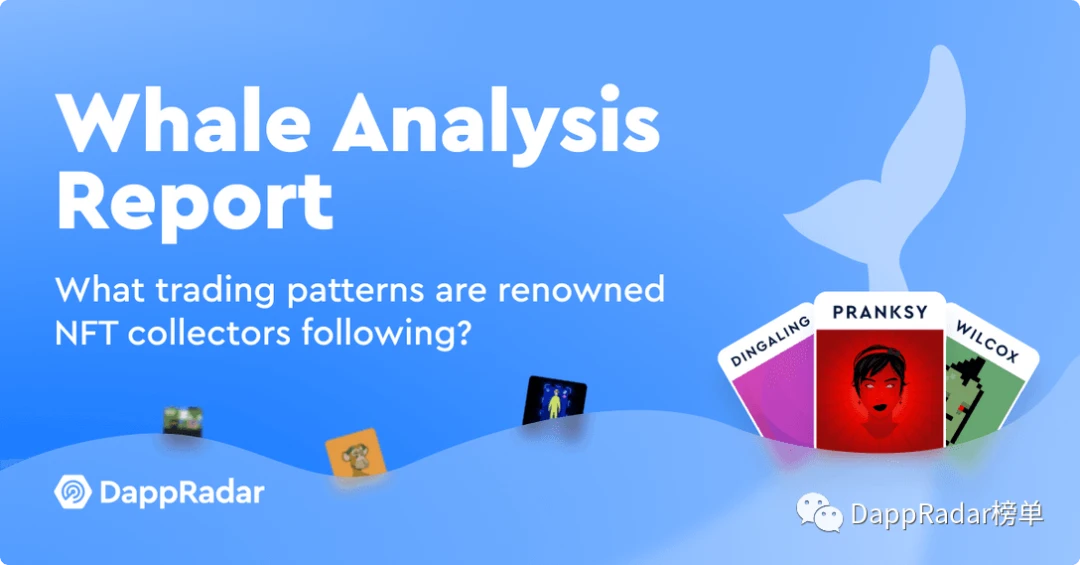 Whale Analysis Report

What trading patterns are renowned NFT collectors following?

DINGALING

PRANKSY

WILCOX

DappRadar

DappRadar榜单